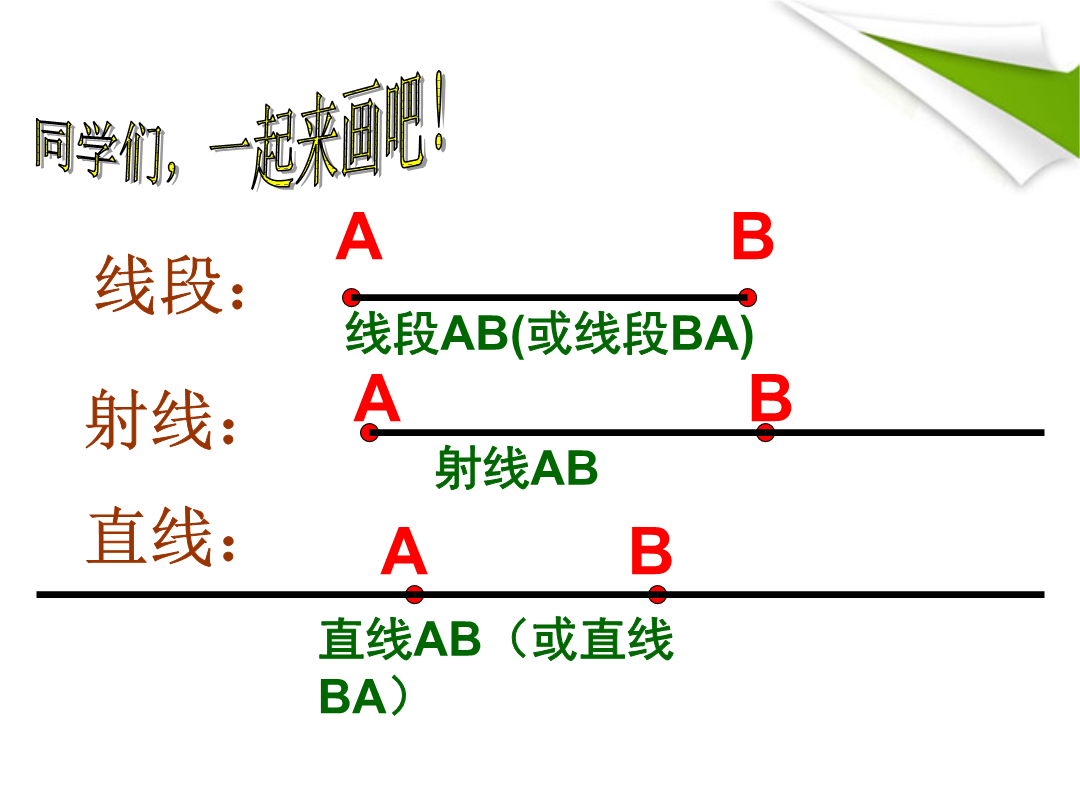 同学们，一起来画吧！

线段：

A B

线段AB(或线段BA)

射线：

A B

射线AB

直线：

A B

直线AB（或直线BA）